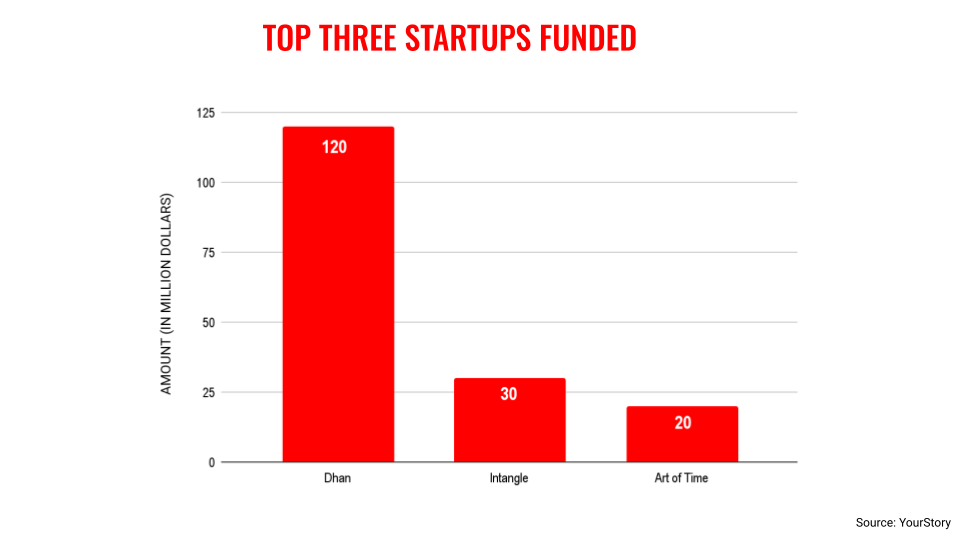 TOP THREE STARTUPS FUNDED

AMOUNT (IN MILLION DOLLARS)

125
100
75
50
25
0

120
30
20

Dhan
Intangle
Art of Time

Source: YourStory